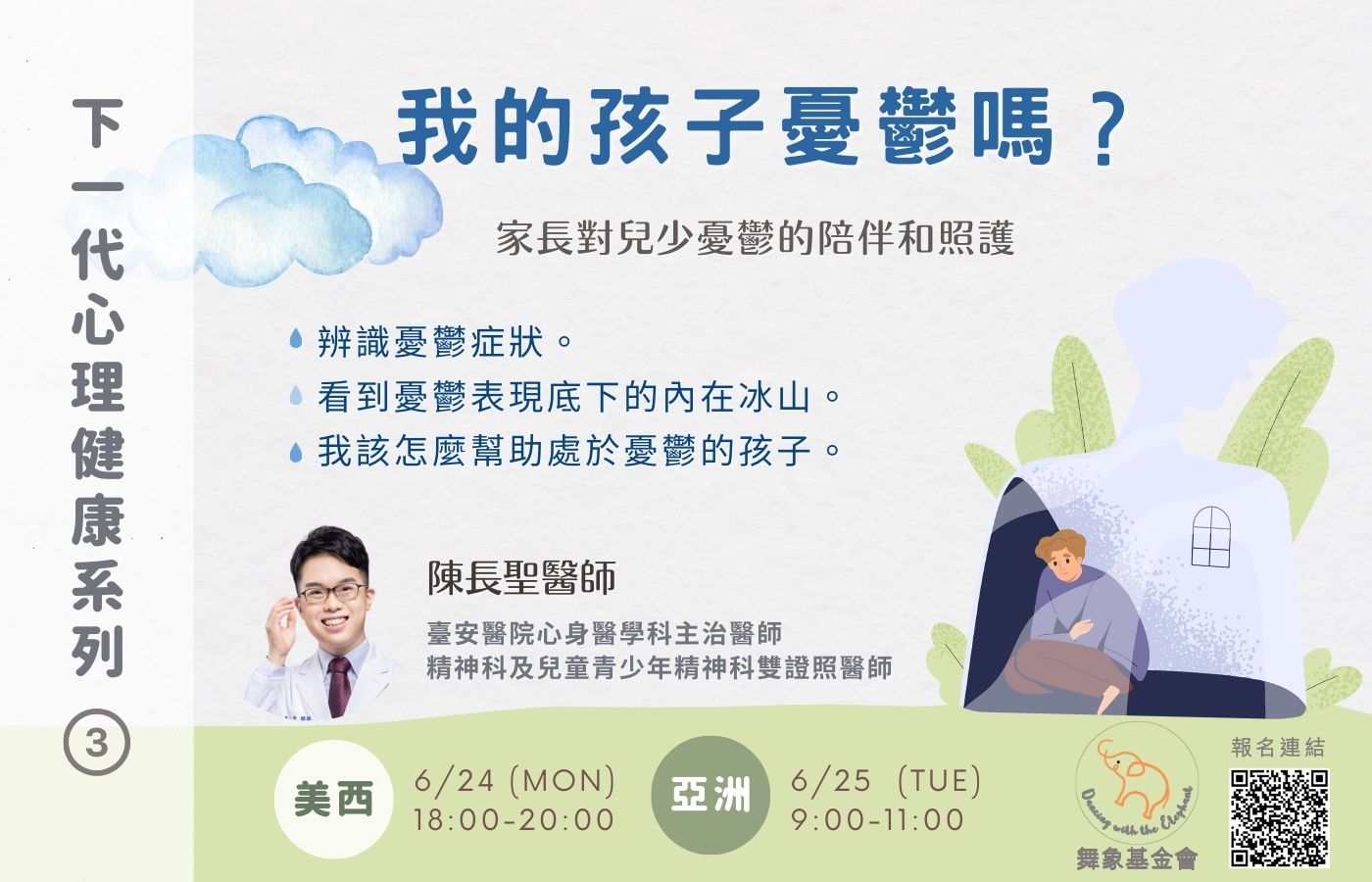 下一代心理健康系列
3

我的孩子憂鬱嗎？

家長對兒少憂鬱的陪伴和照護

辨識憂鬱症狀。
看到憂鬱表現底下的內在冰山。
我該怎麼幫助處於憂鬱的孩子。

陳長聖醫師
臺安醫院心身醫學科主治醫師
精神科及兒童青少年精神科雙證照醫師

美西
6/24 (MON)
18:00-20:00

亞洲
6/25 (TUE)
9:00-11:00

Dancing with the Elephant
舞象基金會

報名連結